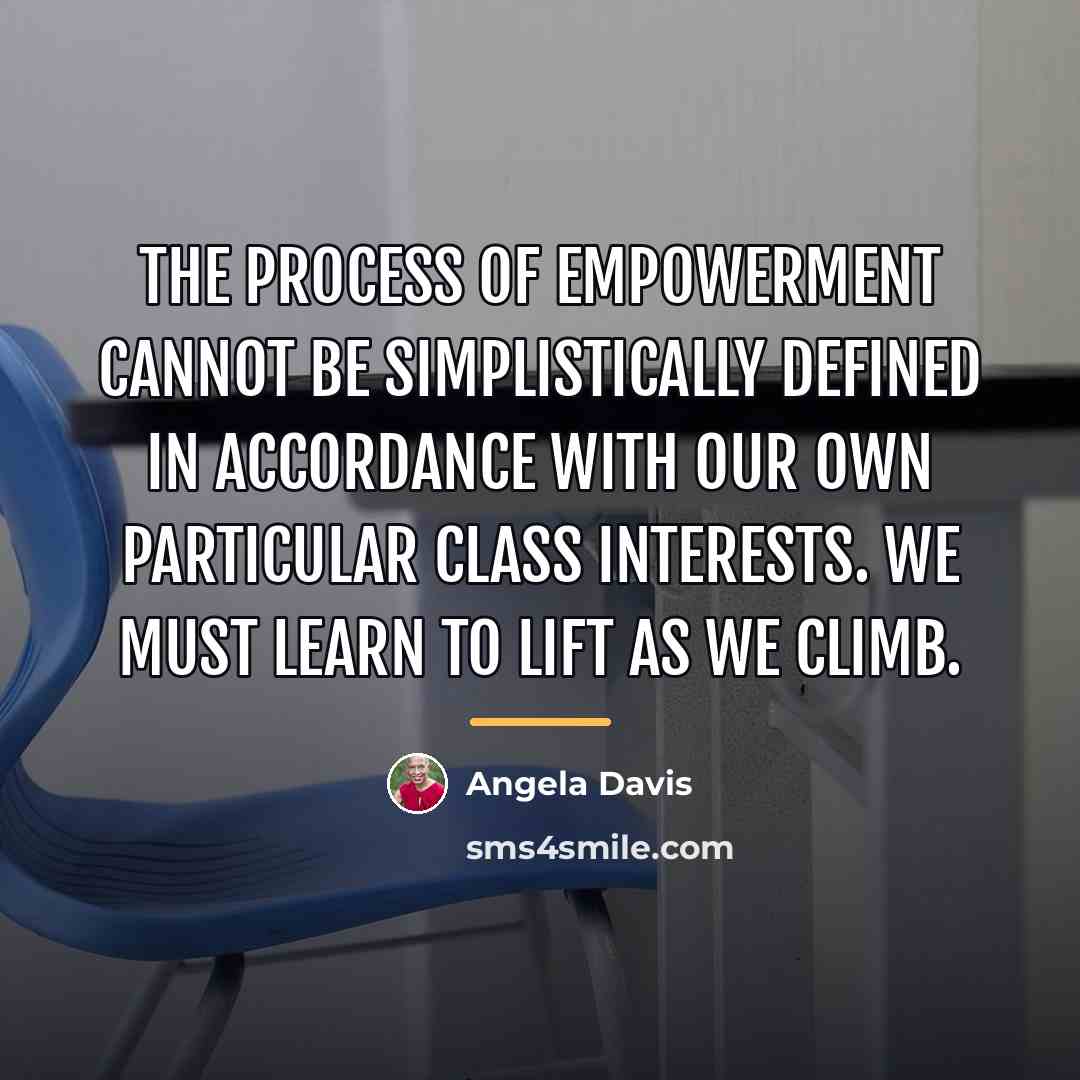 THE PROCESS OF EMPOWERMENT CANNOT BE SIMPLISTICALLY DEFINED IN ACCORDANCE WITH OUR OWN PARTICULAR CLASS INTERESTS. WE MUST LEARN TO LIFT AS WE CLIMB.

Angela Davis

sms4smile.com